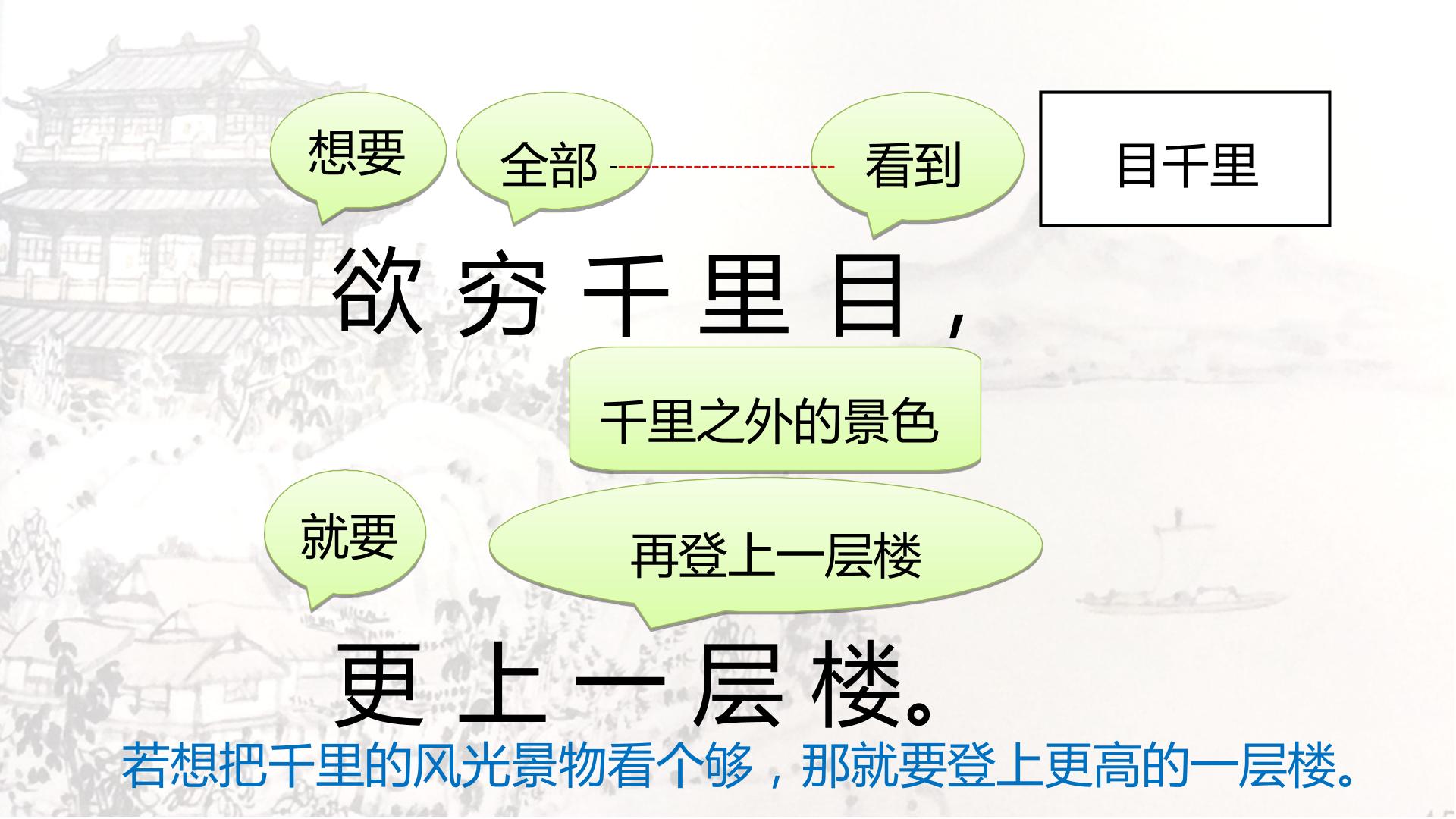 想要

全部

看到

目千里

欲穷千里目，

千里之外的景色

就要

再登上一层楼

更上一层楼。

若想把千里的风光景物看个够，那就要登上更高的一层楼。